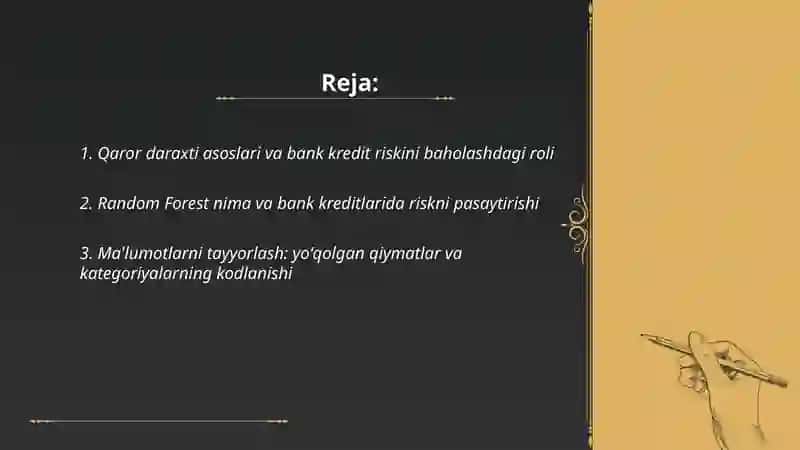 Reja:

1. Qaror daraxti asoslari va bank kredit riskini baholashdagi roli

2. Random Forest nima va bank kreditlarida riskni pasaytirishi

3. Ma'lumotlarni tayyorlash: yo'qolgan qiymatlar va kategoriyalarning kodlanishi